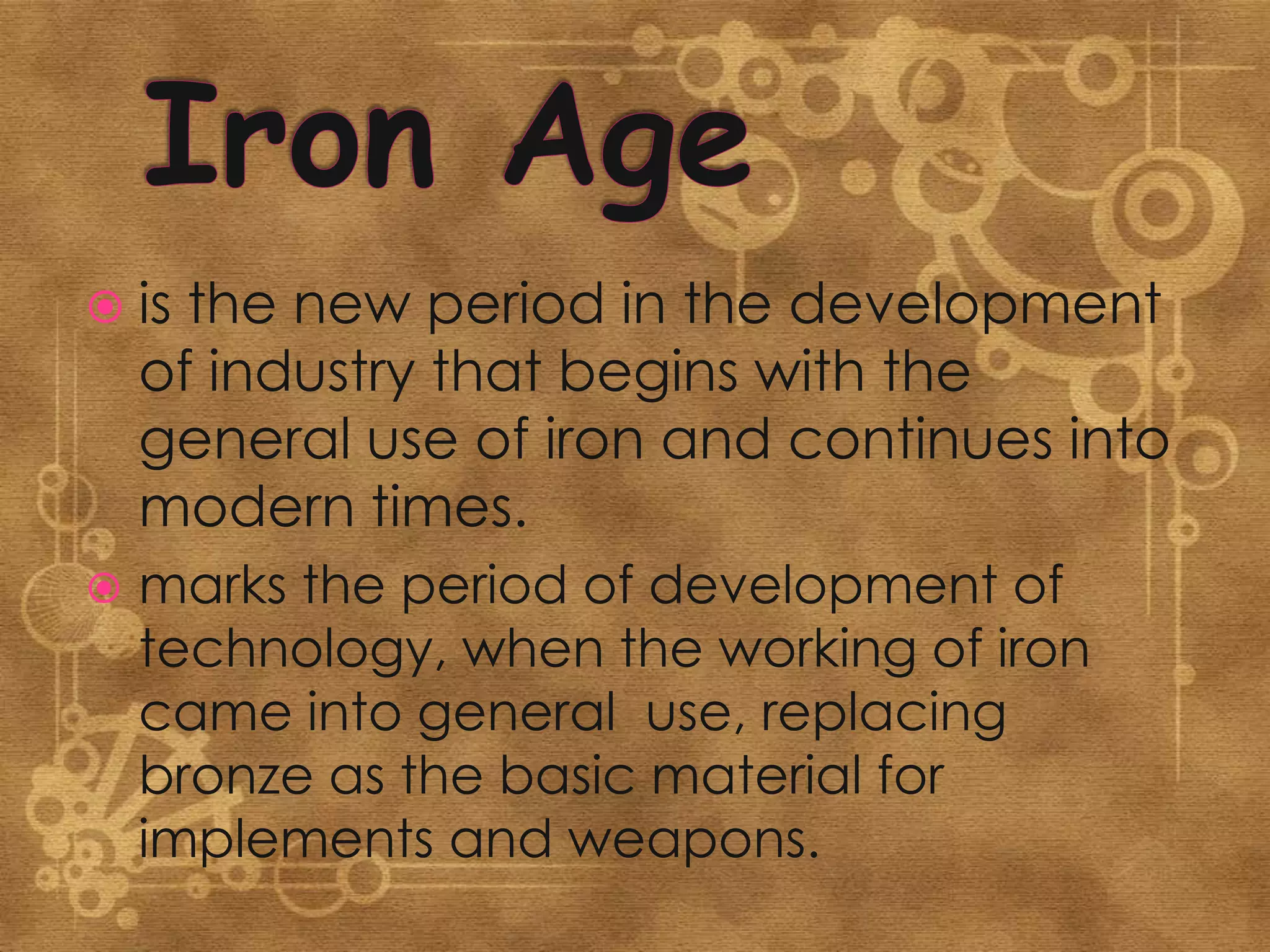 Iron Age

is the new period in the development of industry that begins with the general use of iron and continues into modern times.

marks the period of development of technology, when the working of iron came into general  use, replacing bronze as the basic material for implements and weapons.